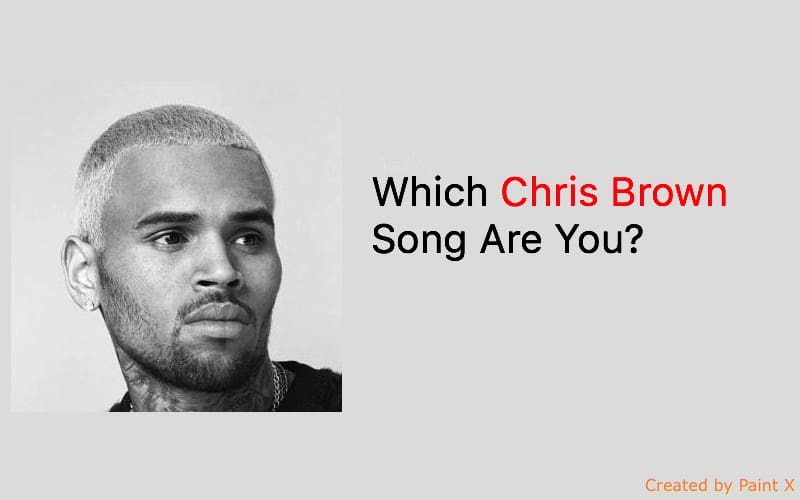 Which Chris Brown Song Are You?

Created by Paint X